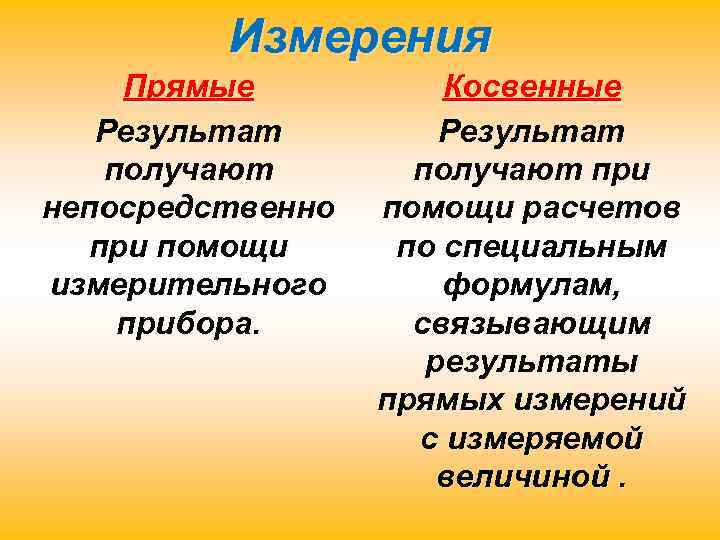 Измерения

Прямые

Результат получают непосредственно при помощи измерительного прибора.

Косвенные

Результат получают при помощи расчетов по специальным формулам, связывающим результаты прямых измерений с измеряемой величиной .